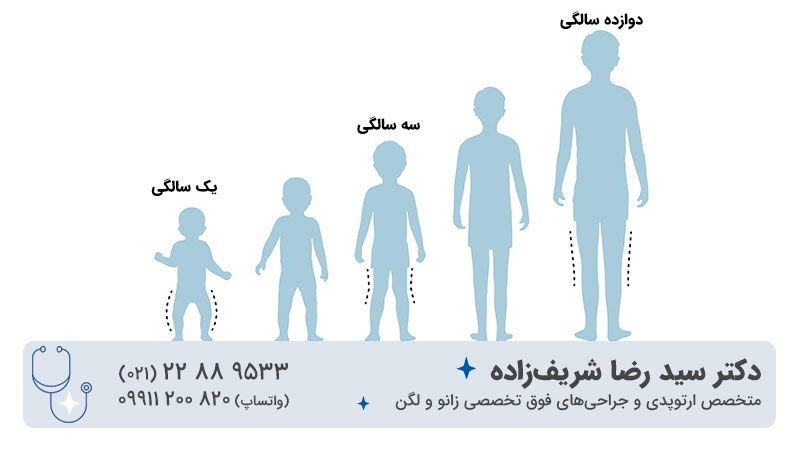 یک سالگی

سه سالگی

دوازده سالگی

دکتر سید رضا شریف‌زاده

متخصص ارتوپدی و جراحی‌های فوق تخصصی زانو و لگن

(۰۲۱) ۲۲ ۸۸ ۹۵۳۳

۰۹۹۱۱ ۲۰۰ ۸۲۰ (واتساپ)